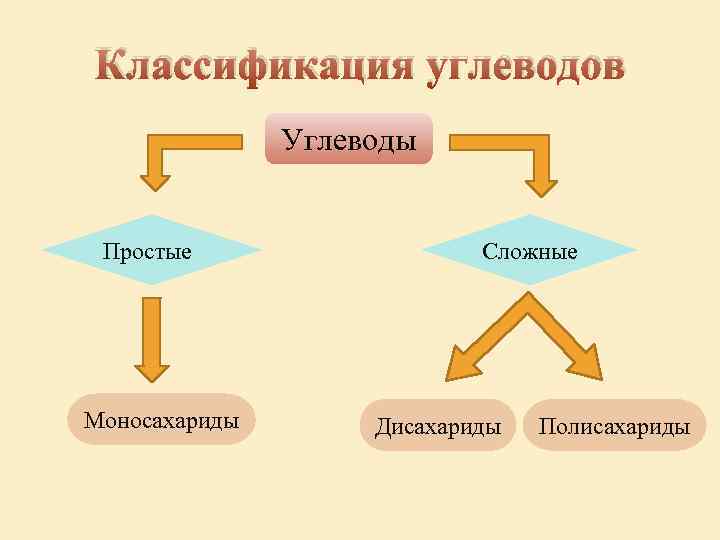 Классификация углеводов

Углеводы

Простые

Сложные

Моносахариды

Дисахариды

Полисахариды